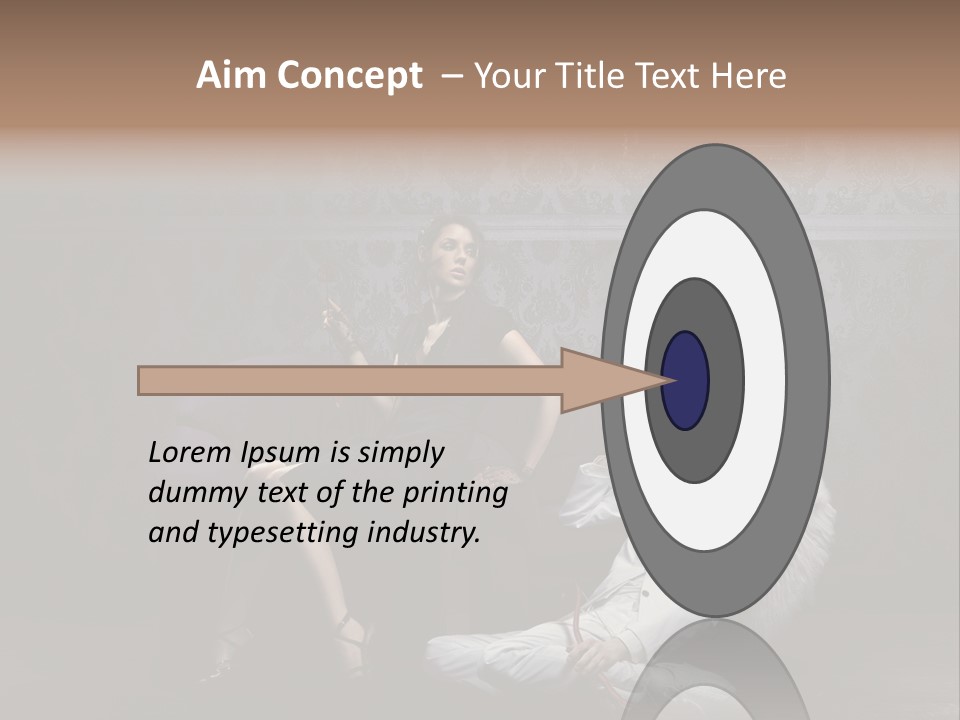 Aim Concept – Your Title Text Here

Lorem Ipsum is simply dummy text of the printing and typesetting industry.